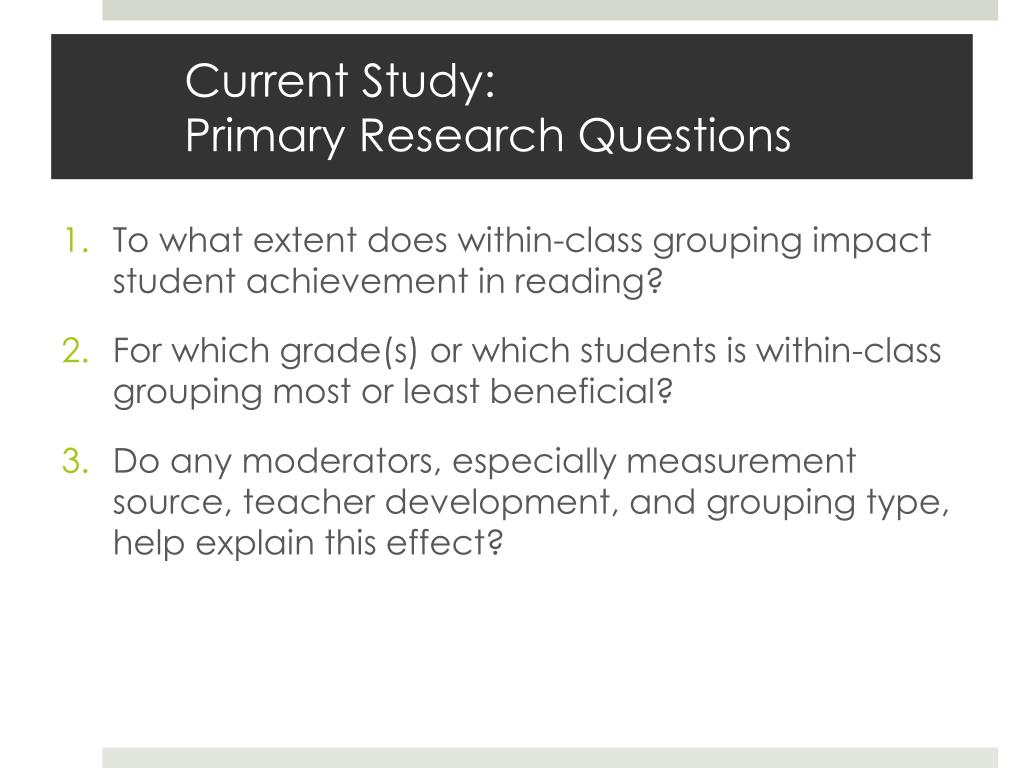 Current Study:
Primary Research Questions

1. To what extent does within-class grouping impact student achievement in reading?

2. For which grade(s) or which students is within-class grouping most or least beneficial?

3. Do any moderators, especially measurement source, teacher development, and grouping type, help explain this effect?